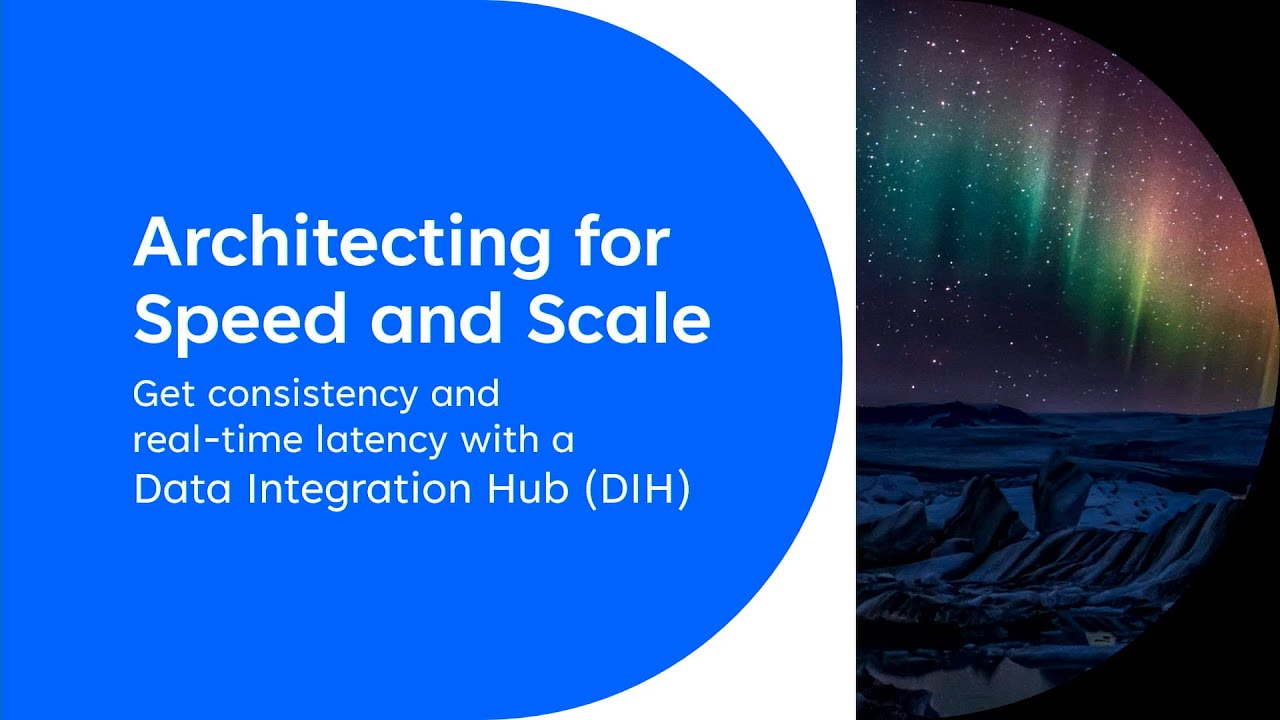 Architecting for Speed and Scale

Get consistency and real-time latency with a Data Integration Hub (DIH)